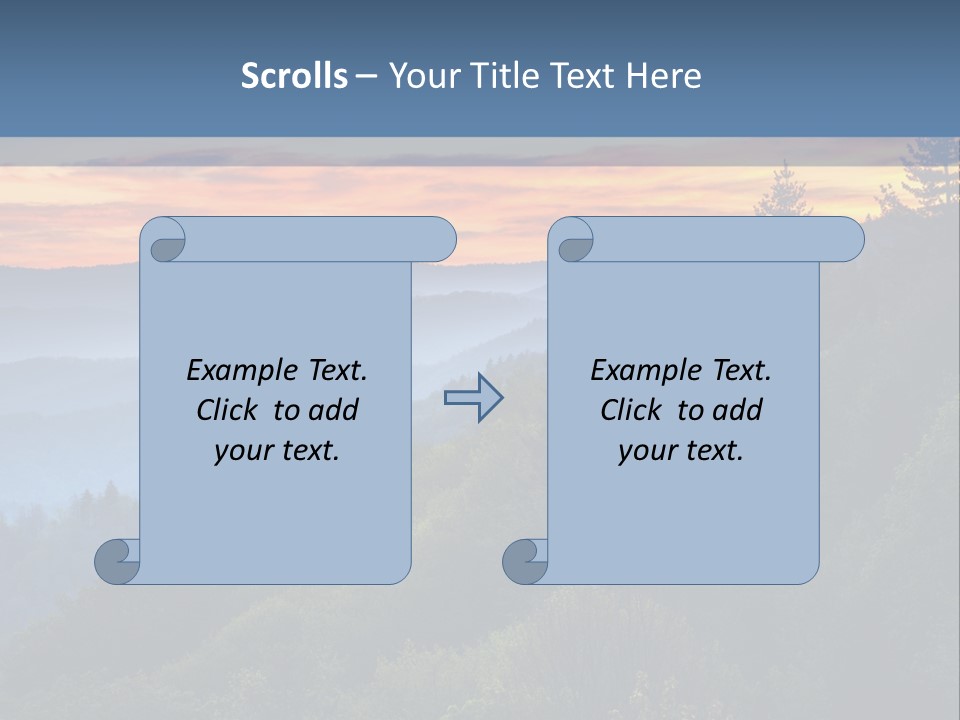 Scrolls – Your Title Text Here

Example Text. Click to add your text.

Example Text. Click to add your text.